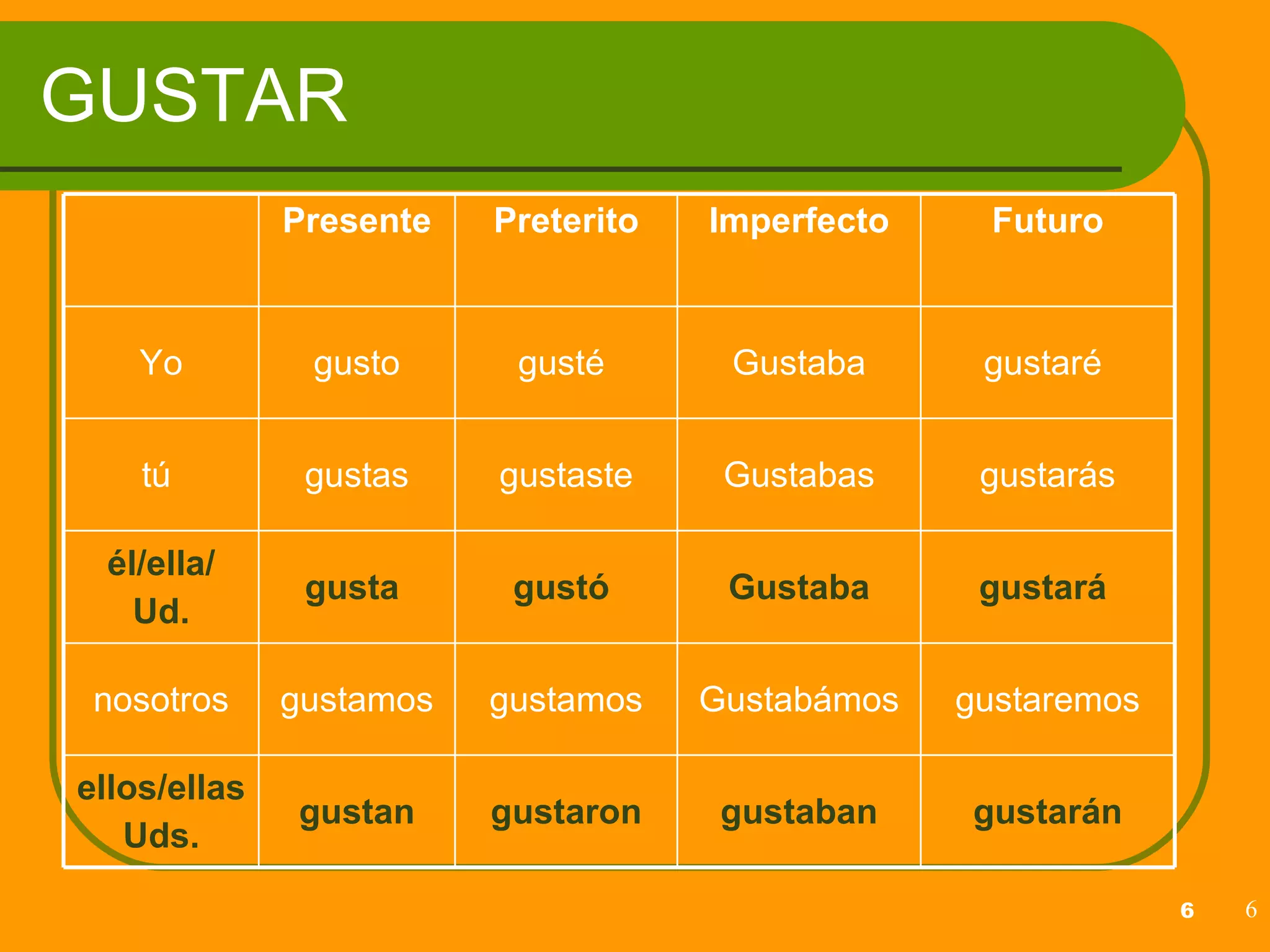 GUSTAR

| | Presente | Preterito | Imperfecto | Futuro |
|---|---|---|---|---|
| Yo | gusto | gusté | Gustaba | gustaré |
| tú | gustas | gustaste | Gustabas | gustarás |
| él/ella/ Ud. | gusta | gustó | Gustaba | gustará |
| nosotros | gustamos | gustamos | Gustabámos | gustaremos |
| ellos/ellas Uds. | gustan | gustaron | gustaban | gustarán |

6 6